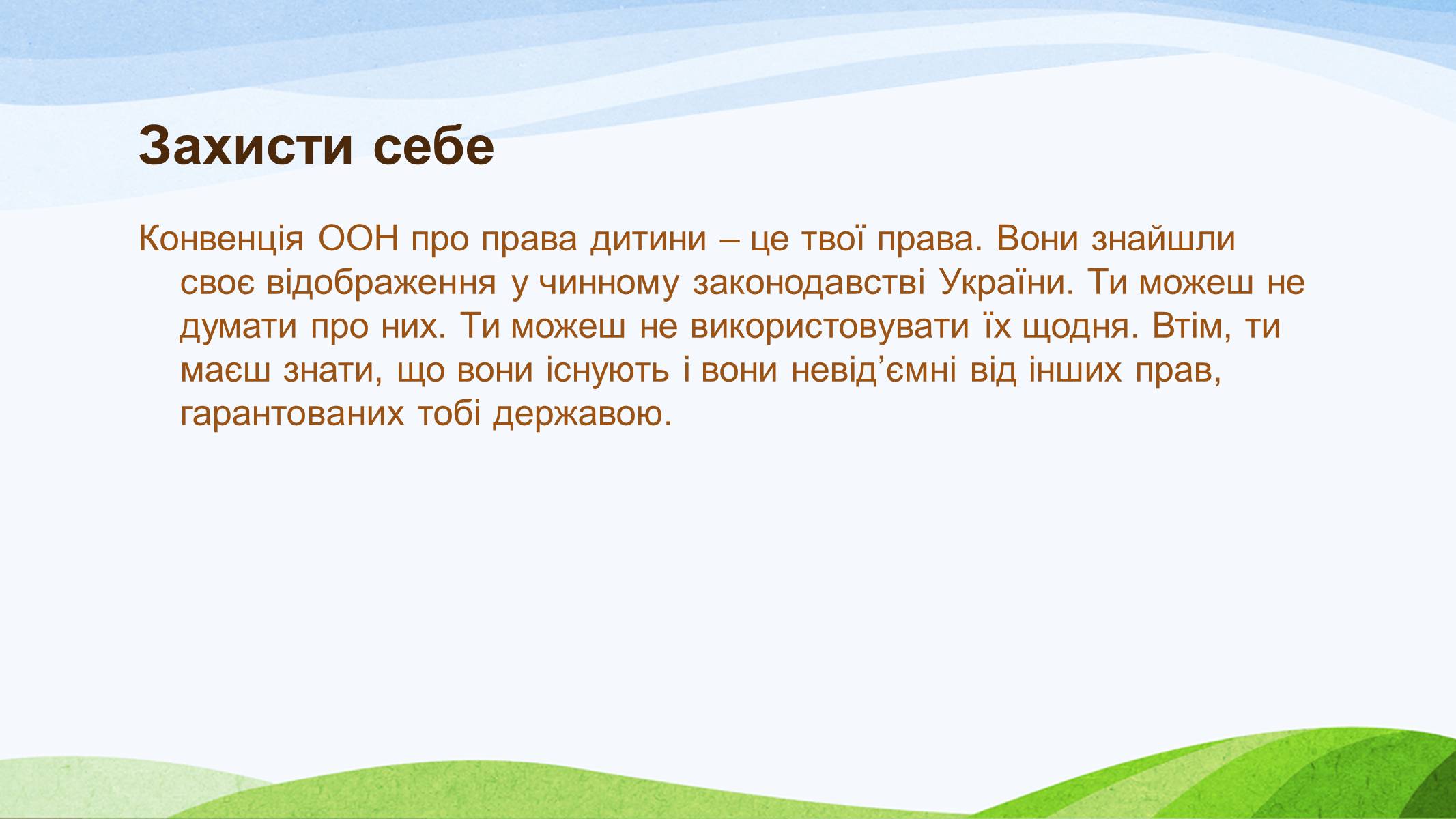 Захисти себе

Конвенція ООН про права дитини – це твої права. Вони знайшли своє відображення у чинному законодавстві України. Ти можеш не думати про них. Ти можеш не використовувати їх щодня. Втім, ти маєш знати, що вони існують і вони невід’ємні від інших прав, гарантованих тобі державою.